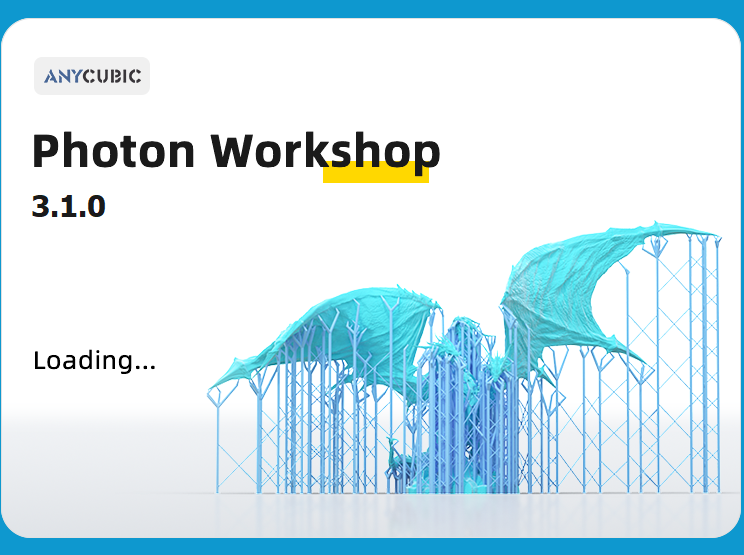 ANYCUBIC

Photon Workshop
3.1.0

Loading...